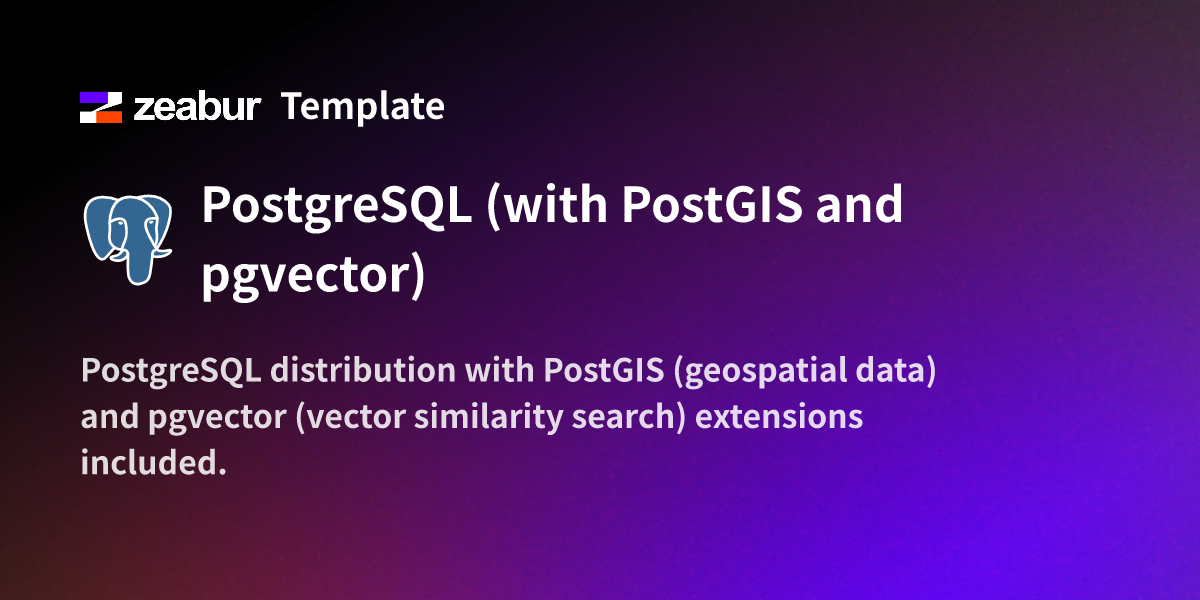 zeabur Template

PostgreSQL (with PostGIS and pgvector)

PostgreSQL distribution with PostGIS (geospatial data) and pgvector (vector similarity search) extensions included.